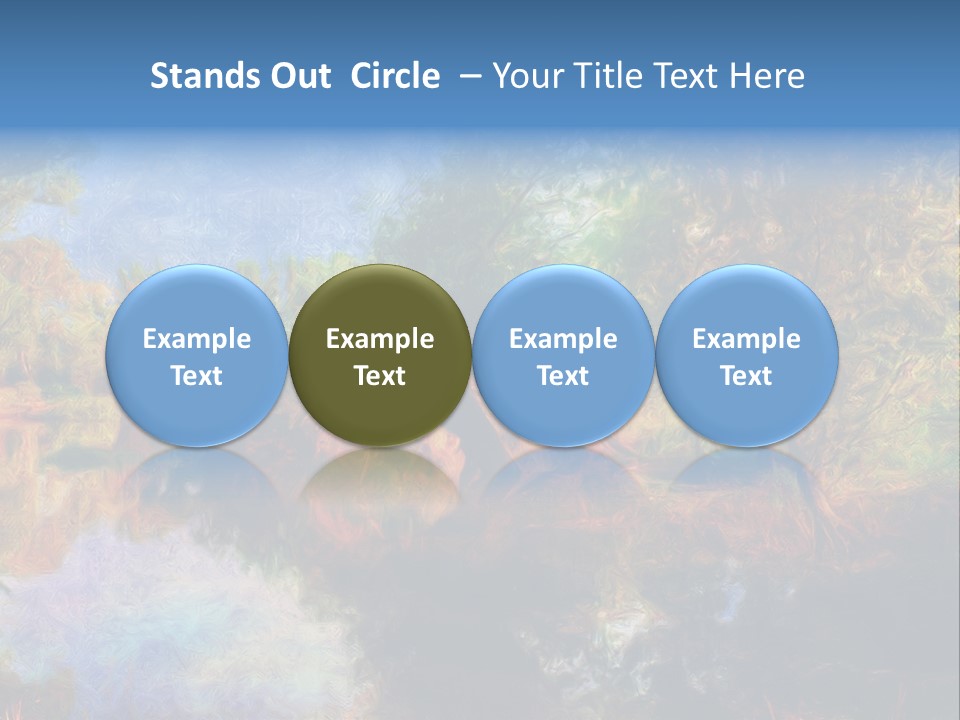 Stands Out Circle – Your Title Text Here

Example Text

Example Text

Example Text

Example Text